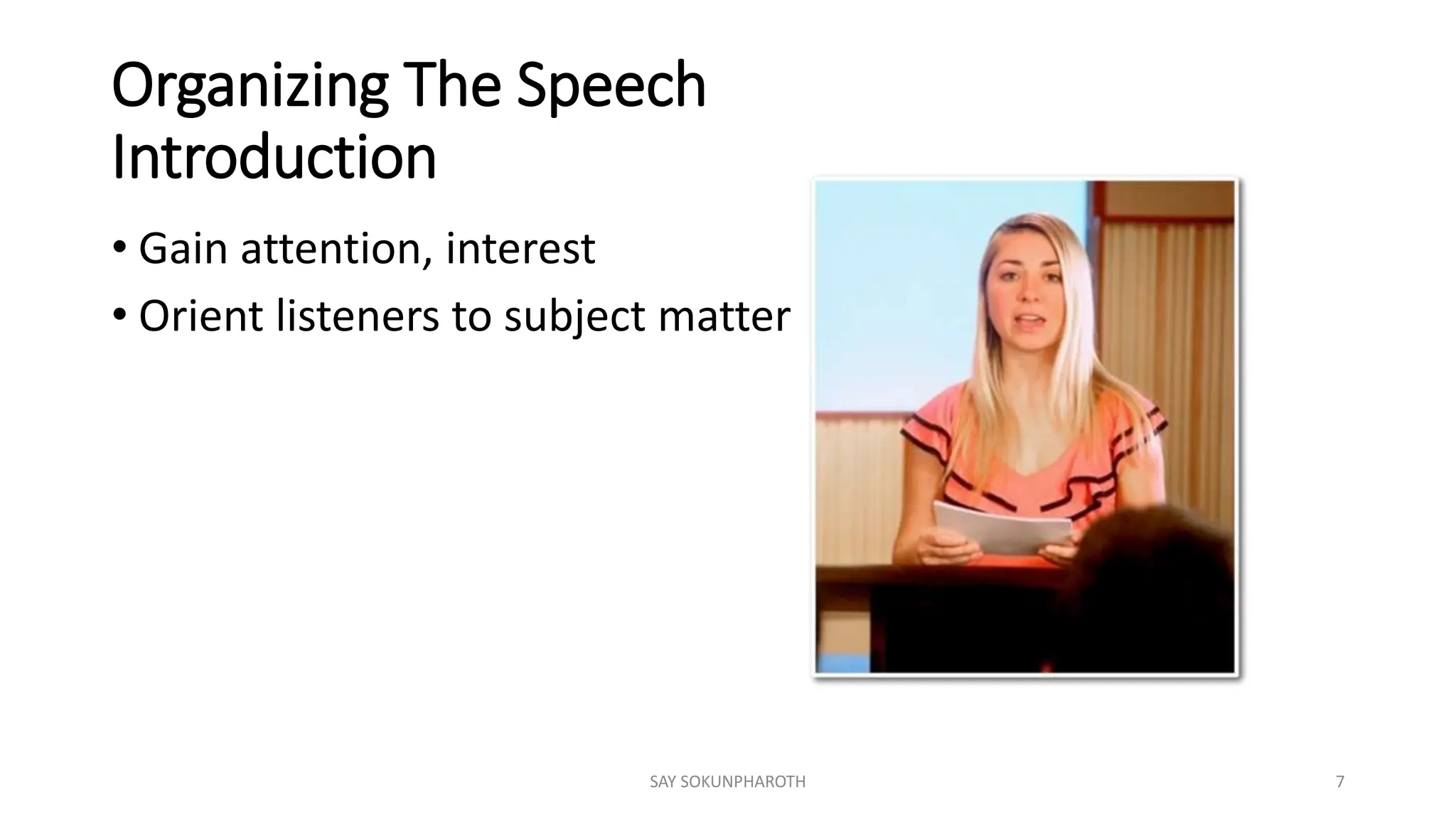 Organizing The Speech Introduction

• Gain attention, interest
• Orient listeners to subject matter

SAY SOKUNPHAROTH

7